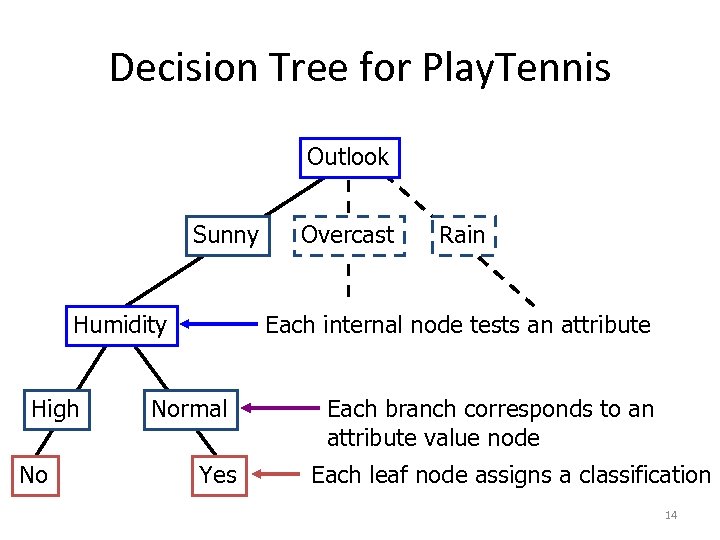 Decision Tree for PlayTennis

Outlook

Sunny

Overcast

Rain

Humidity

Each internal node tests an attribute

High

Normal

Each branch corresponds to an attribute value node

No

Yes

Each leaf node assigns a classification

14